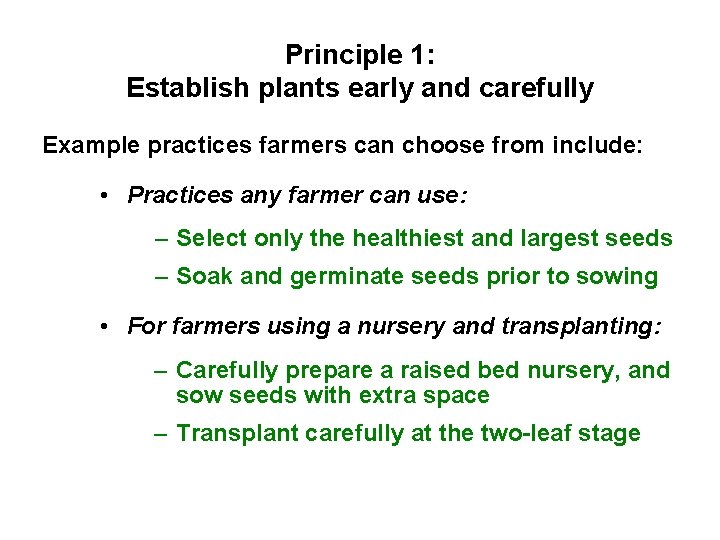 Principle 1:
Establish plants early and carefully

Example practices farmers can choose from include:

• Practices any farmer can use:

– Select only the healthiest and largest seeds

– Soak and germinate seeds prior to sowing

• For farmers using a nursery and transplanting:

– Carefully prepare a raised bed nursery, and sow seeds with extra space

– Transplant carefully at the two-leaf stage